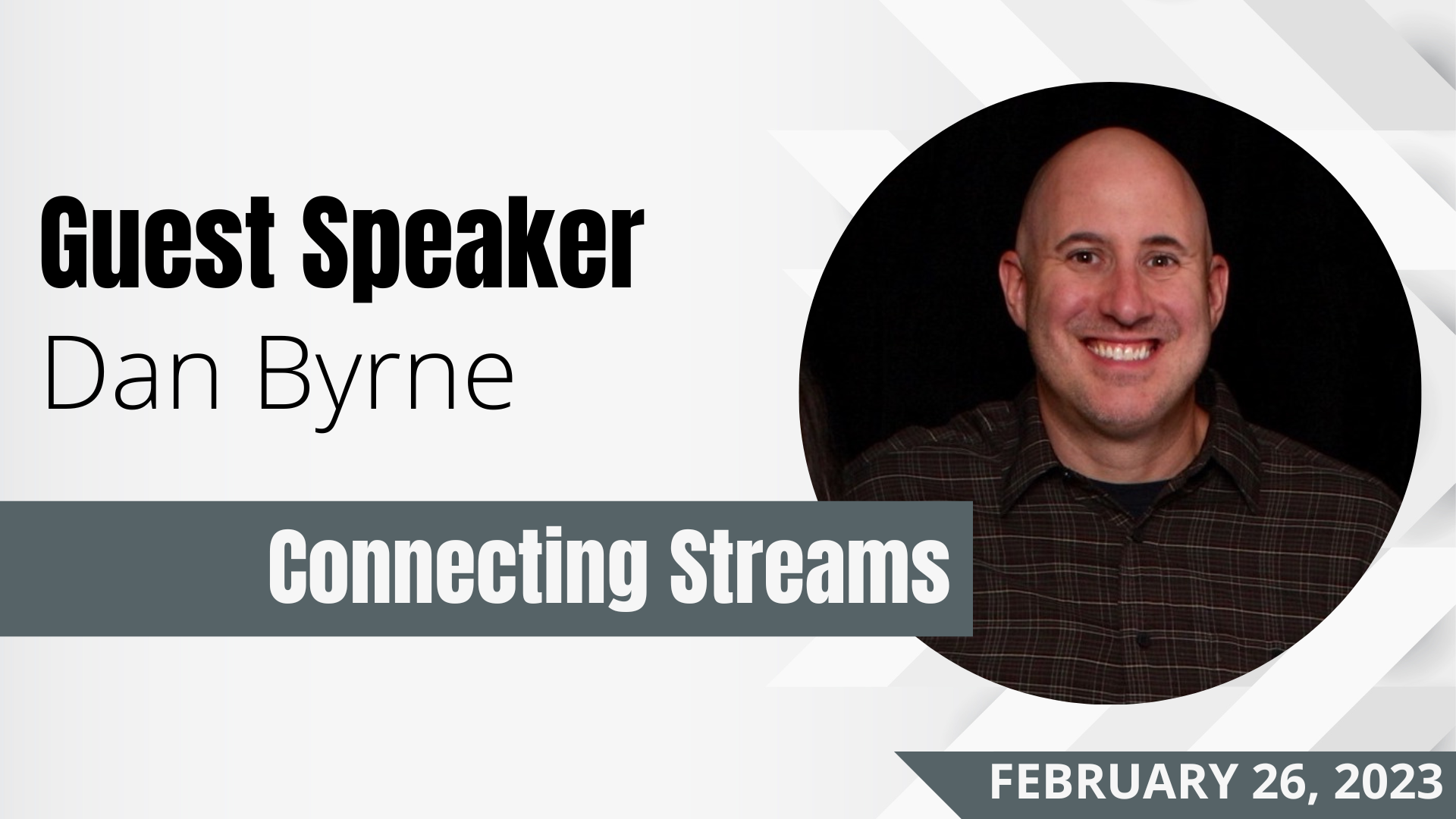 Guest Speaker
Dan Byrne

Connecting Streams

FEBRUARY 26, 2023